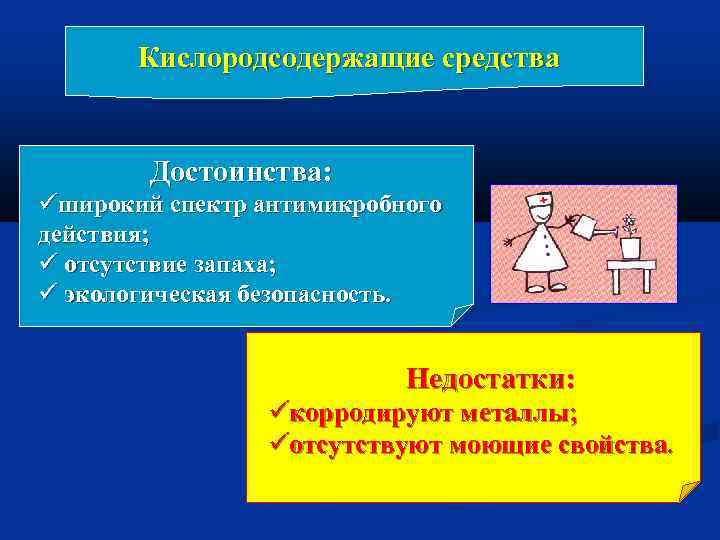 Кислородсодержащие средства

Достоинства:
✓широкий спектр антимикробного действия;
✓ отсутствие запаха;
✓ экологическая безопасность.

Недостатки:
✓корродируют металлы;
✓отсутствуют моющие свойства.